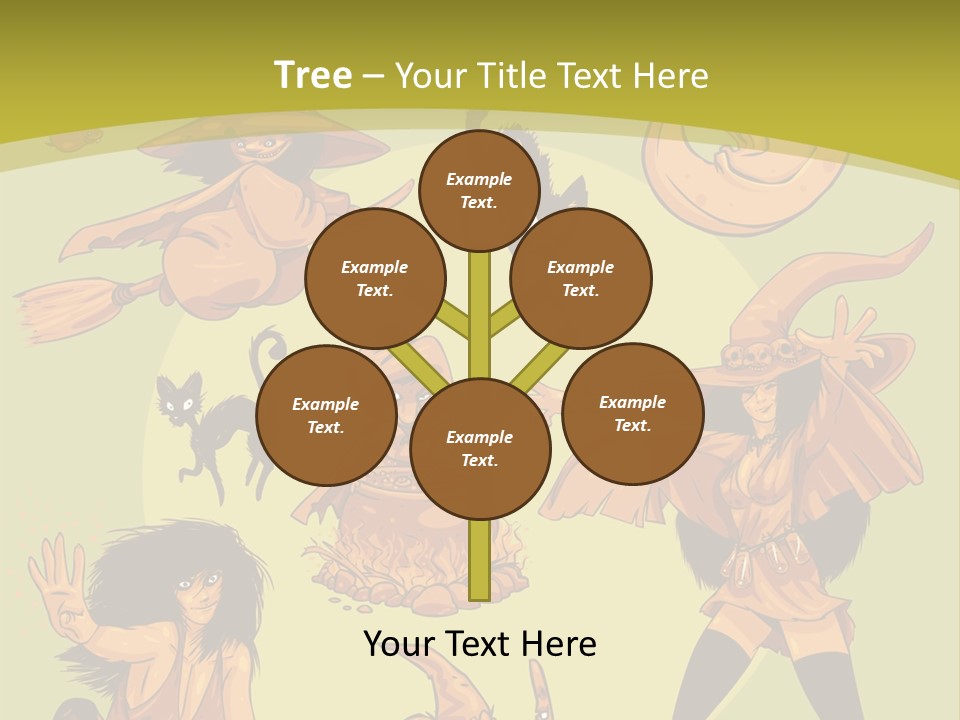 Tree – Your Title Text Here

Example Text.

Example Text.

Example Text.

Example Text.

Example Text.

Example Text.

Your Text Here